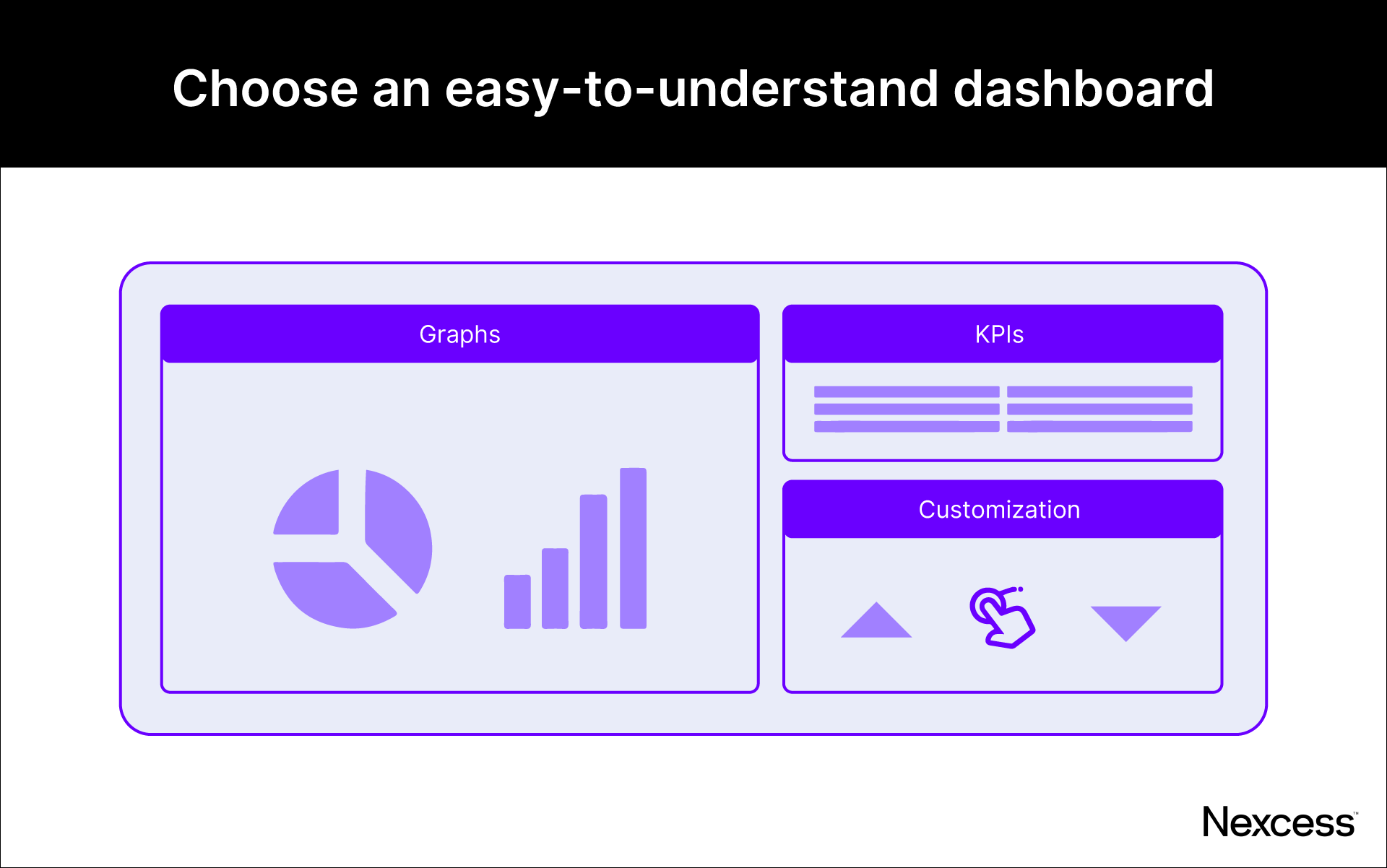 Choose an easy-to-understand dashboard

Graphs

KPIs

Customization

Nexcess™